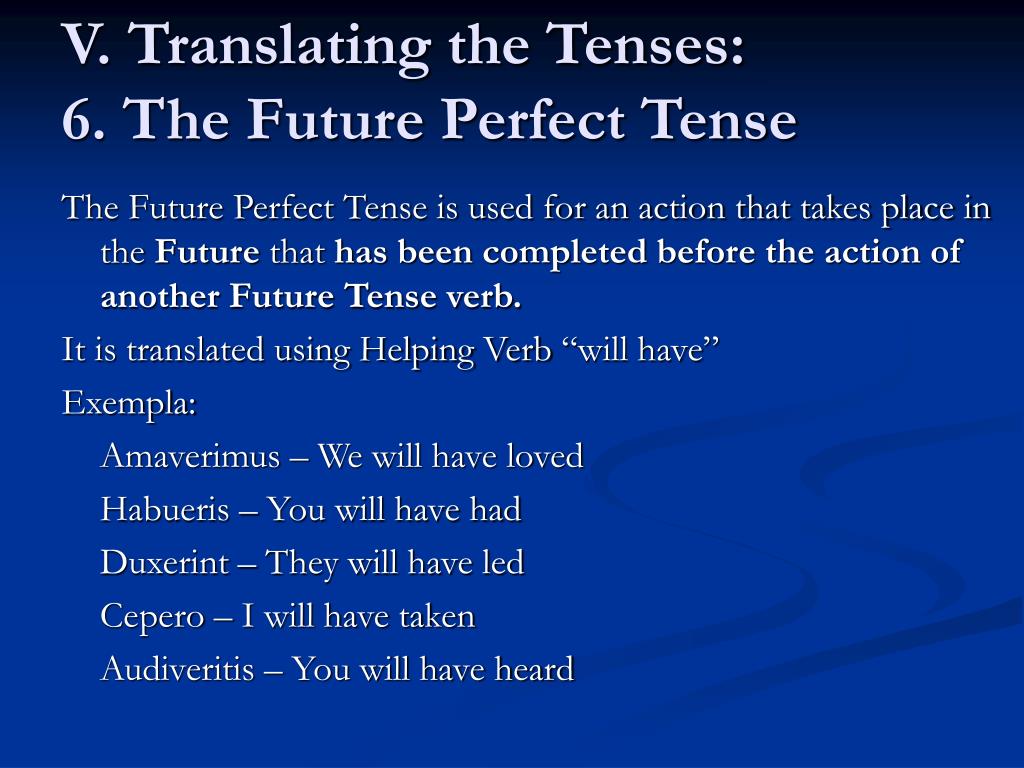 V. Translating the Tenses:
6. The Future Perfect Tense

The Future Perfect Tense is used for an action that takes place in the Future that has been completed before the action of another Future Tense verb.

It is translated using Helping Verb “will have”

Exempla:

Amaverimus – We will have loved

Habueris – You will have had

Duxerint – They will have led

Cepero – I will have taken

Audiveritis – You will have heard